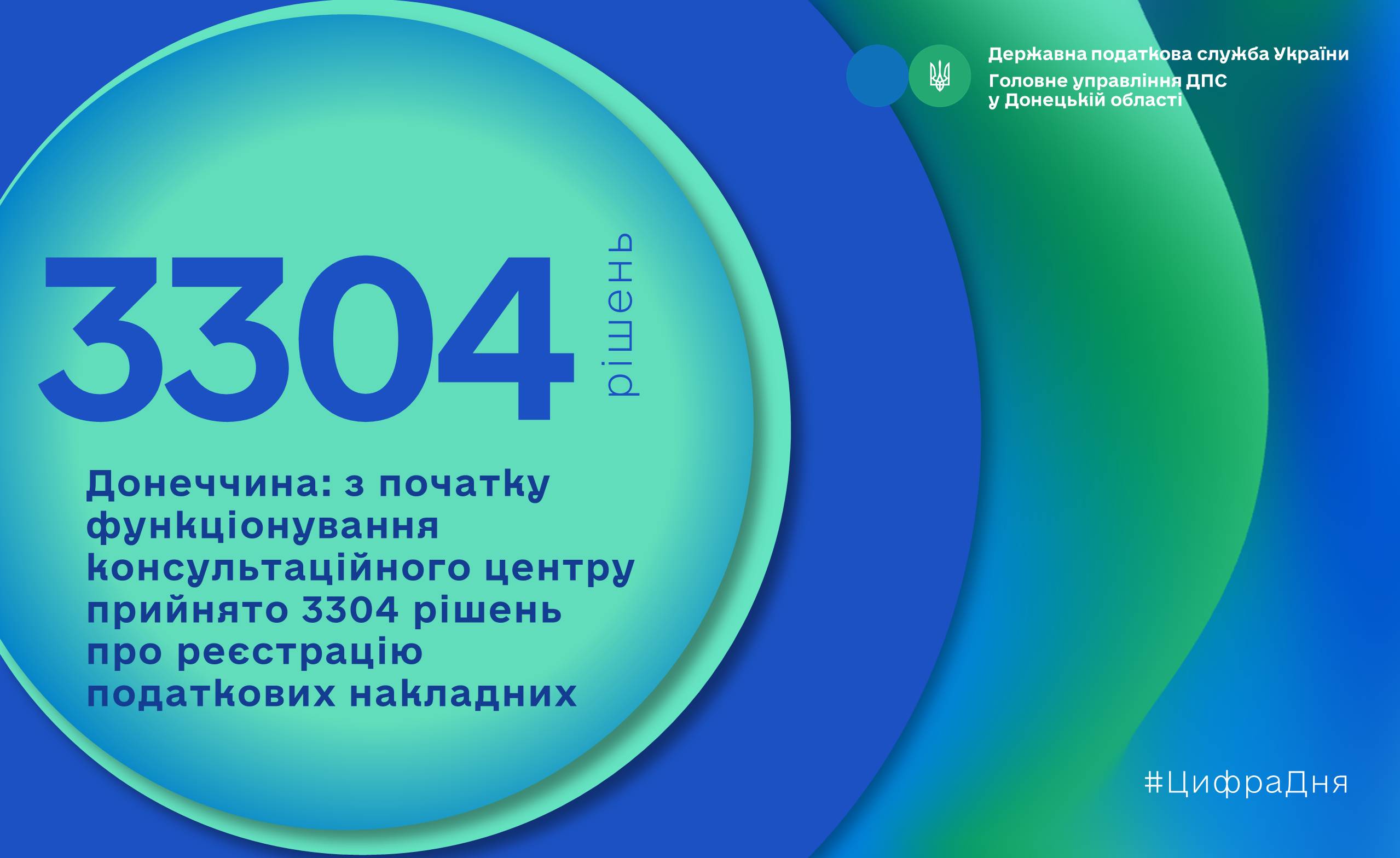 Державна податкова служба України
Головне управління ДПС
у Донецькій області

3304 рішень

Донеччина: з початку функціонування консультаційного центру прийнято 3304 рішень про реєстрацію податкових накладних

#ЦифраДня